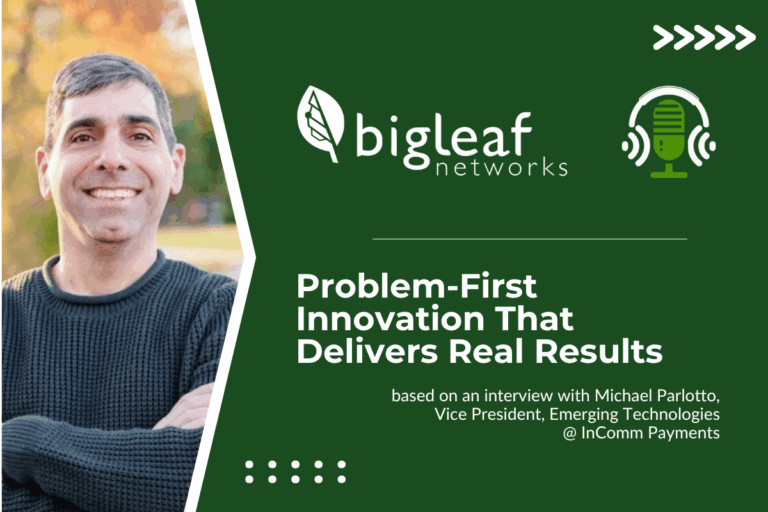 bigleaf networks

Problem-First Innovation That Delivers Real Results

based on an interview with Michael Parlotto, Vice President, Emerging Technologies @ InComm Payments